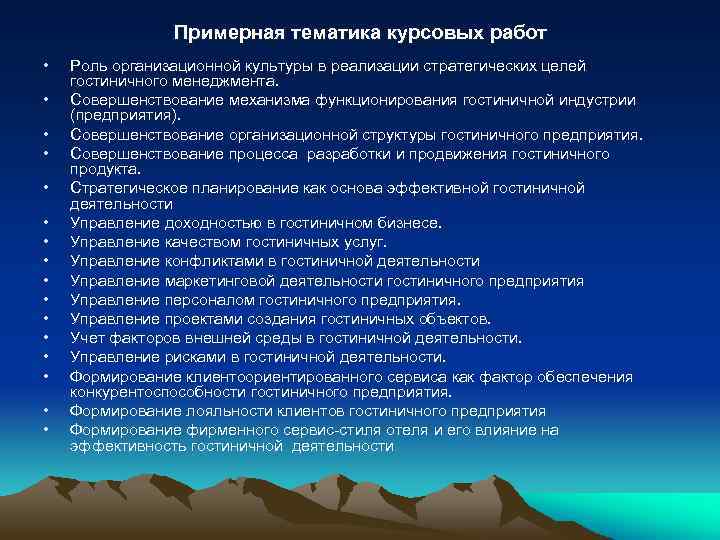 Примерная тематика курсовых работ

• Роль организационной культуры в реализации стратегических целей гостиничного менеджмента.
• Совершенствование механизма функционирования гостиничной индустрии (предприятия).
• Совершенствование организационной структуры гостиничного предприятия.
• Совершенствование процесса разработки и продвижения гостиничного продукта.
• Стратегическое планирование как основа эффективной гостиничной деятельности
• Управление доходностью в гостиничном бизнесе.
• Управление качеством гостиничных услуг.
• Управление конфликтами в гостиничной деятельности
• Управление маркетинговой деятельности гостиничного предприятия
• Управление персоналом гостиничного предприятия.
• Управление проектами создания гостиничных объектов.
• Учет факторов внешней среды в гостиничной деятельности.
• Управление рисками в гостиничной деятельности.
• Формирование клиентоориентированного сервиса как фактор обеспечения конкурентоспособности гостиничного предприятия.
• Формирование лояльности клиентов гостиничного предприятия
• Формирование фирменного сервис-стиля отеля и его влияние на эффективность гостиничной деятельности